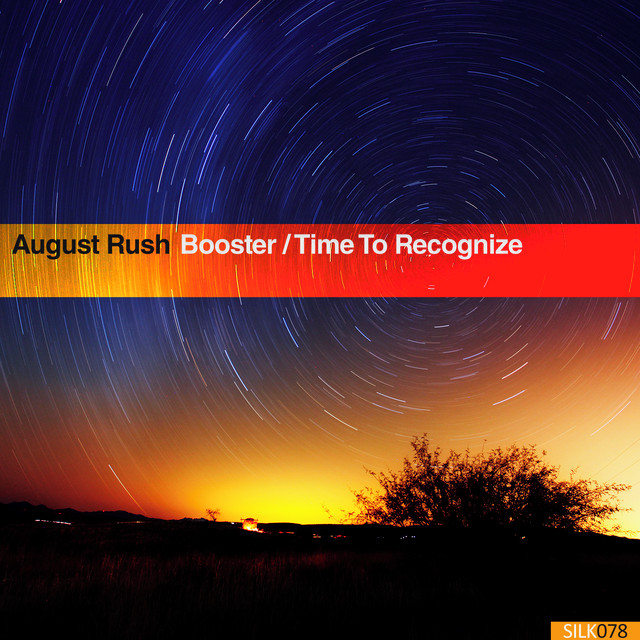 August Rush Booster / Time To Recognize

SILK078